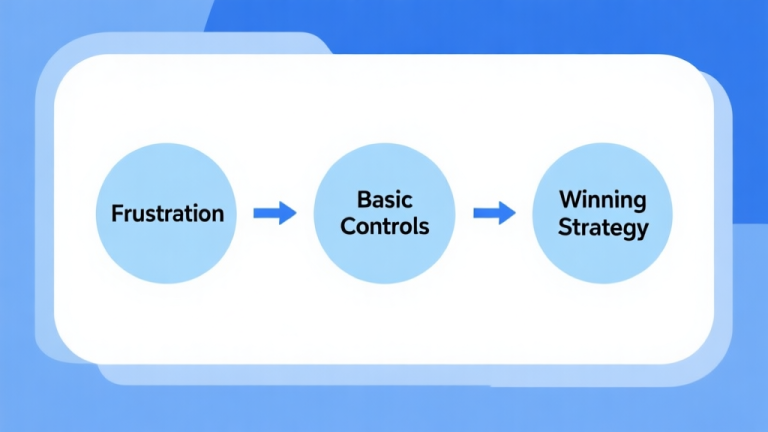 Frustration

Basic Controls

Winning Strategy